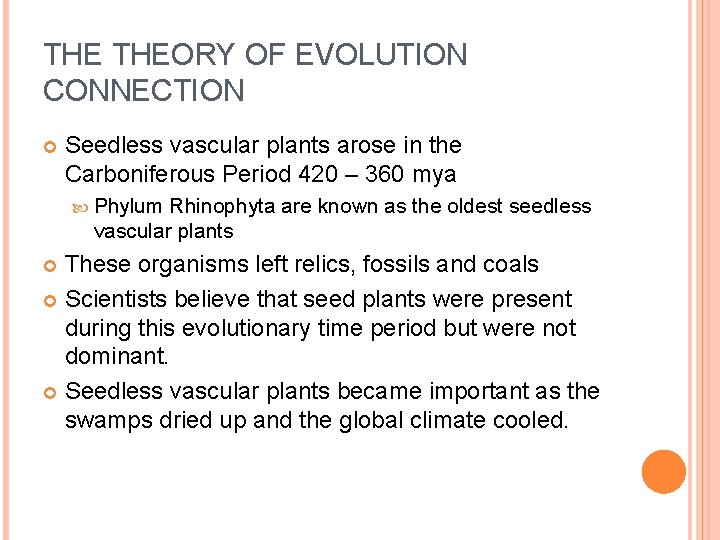 THE THEORY OF EVOLUTION CONNECTION

Seedless vascular plants arose in the Carboniferous Period 420 – 360 mya

Phylum Rhinophyta are known as the oldest seedless vascular plants

These organisms left relics, fossils and coals

Scientists believe that seed plants were present during this evolutionary time period but were not dominant.

Seedless vascular plants became important as the swamps dried up and the global climate cooled.